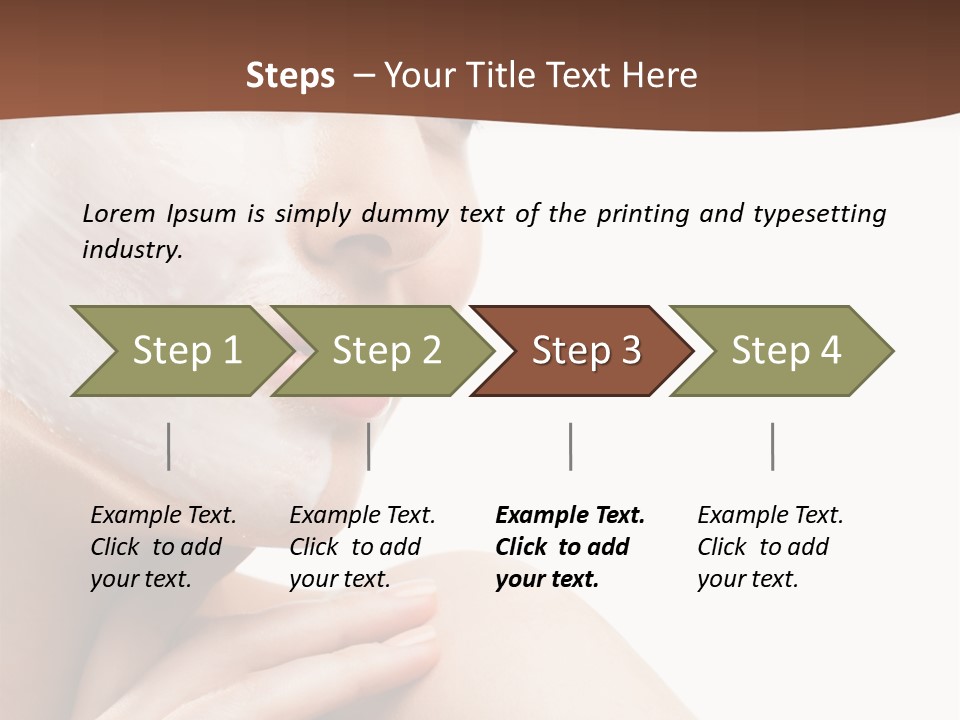 Steps – Your Title Text Here

Lorem Ipsum is simply dummy text of the printing and typesetting industry.

Step 1

Step 2

Step 3

Step 4

Example Text. Click to add your text.

Example Text. Click to add your text.

Example Text. Click to add your text.

Example Text. Click to add your text.